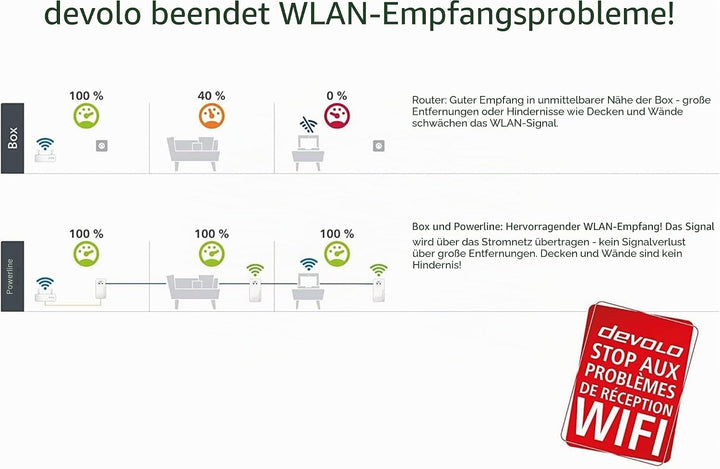 devolo beendet WLAN-Empfangsprobleme!

Box

100 %

40 %

0 %

Router: Guter Empfang in unmittelbarer Nähe der Box - große Entfernungen oder Hindernisse wie Decken und Wände schwächen das WLAN-Signal.

Powerline

100 %

100 %

100 %

Box und Powerline: Hervorragender WLAN-Empfang! Das Signal wird über das Stromnetz übertragen - kein Signalverlust über große Entfernungen. Decken und Wände sind kein Hindernis!

devolo
STOP AUX PROBLÈMES DE RÉCEPTION WIFI